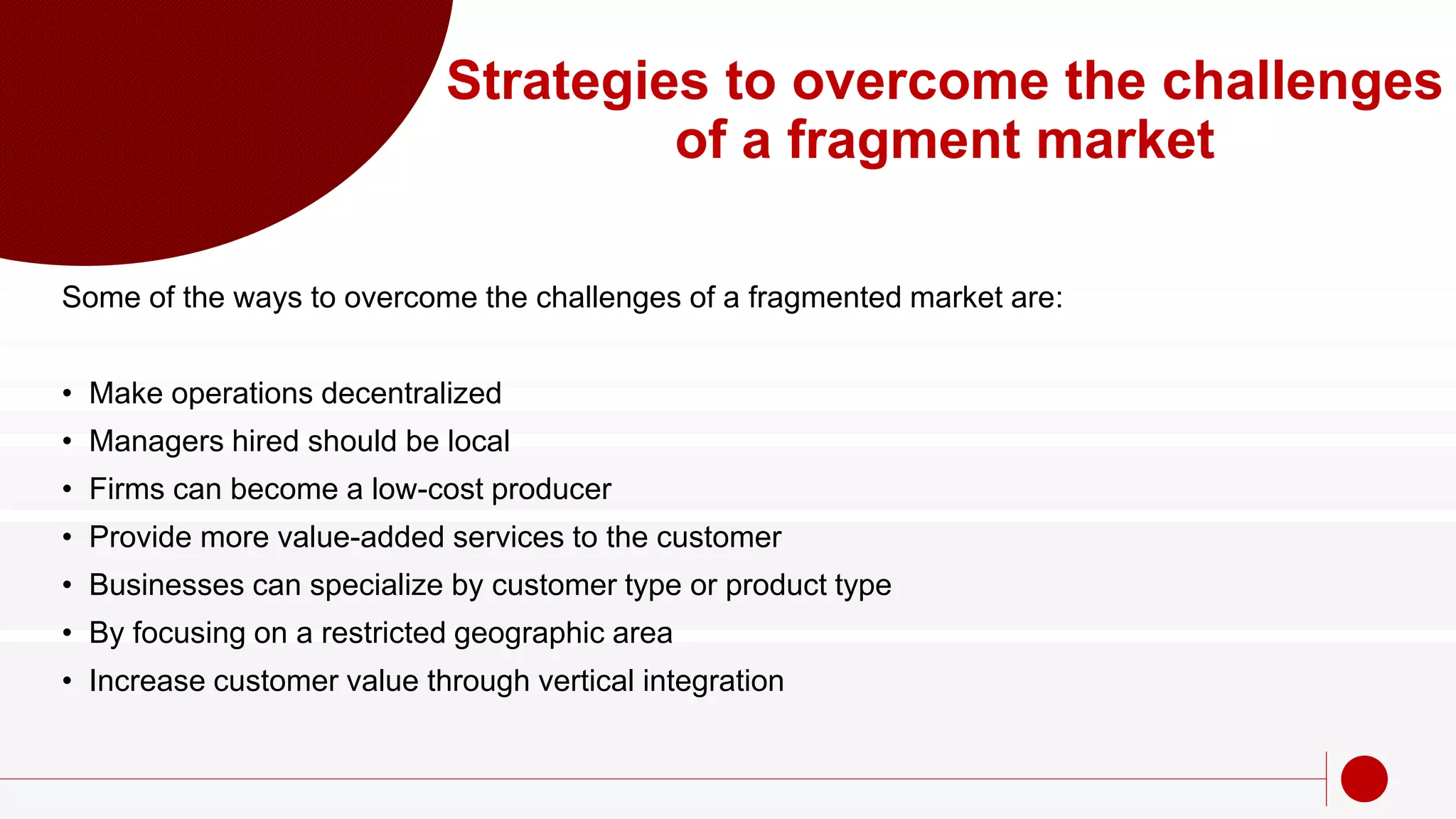 Strategies to overcome the challenges of a fragment market

Some of the ways to overcome the challenges of a fragmented market are:

• Make operations decentralized
• Managers hired should be local
• Firms can become a low-cost producer
• Provide more value-added services to the customer
• Businesses can specialize by customer type or product type
• By focusing on a restricted geographic area
• Increase customer value through vertical integration